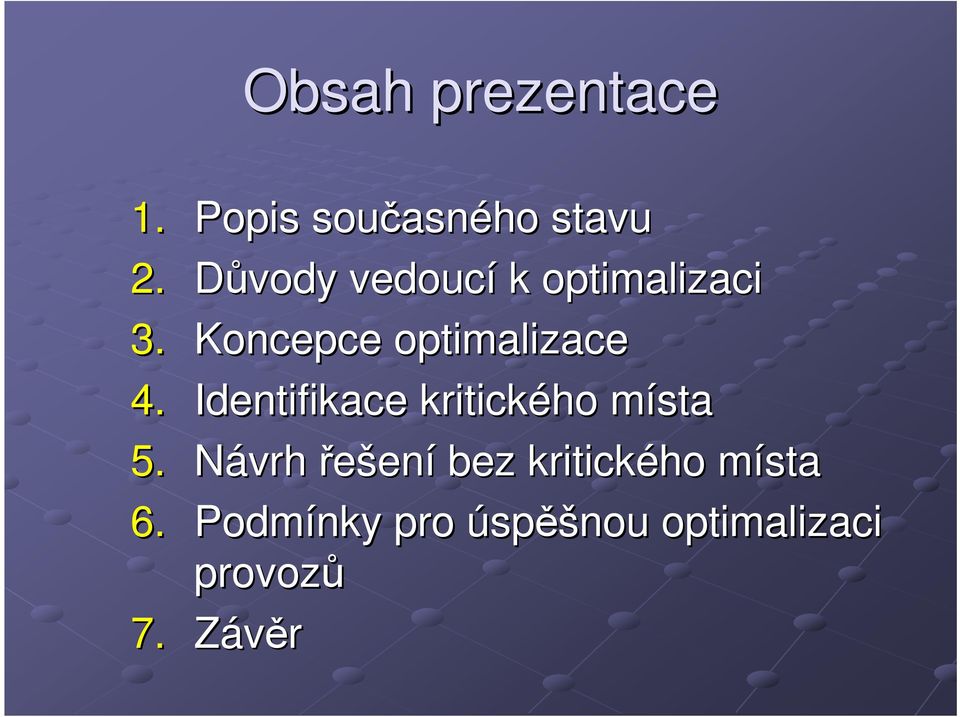 Obsah prezentace

1. Popis současného stavu
2. Důvody vedoucí k optimalizaci
3. Koncepce optimalizace
4. Identifikace kritického místa
5. Návrh řešení bez kritického místa
6. Podmínky pro úspěšnou optimalizaci provozů
7. Závěr